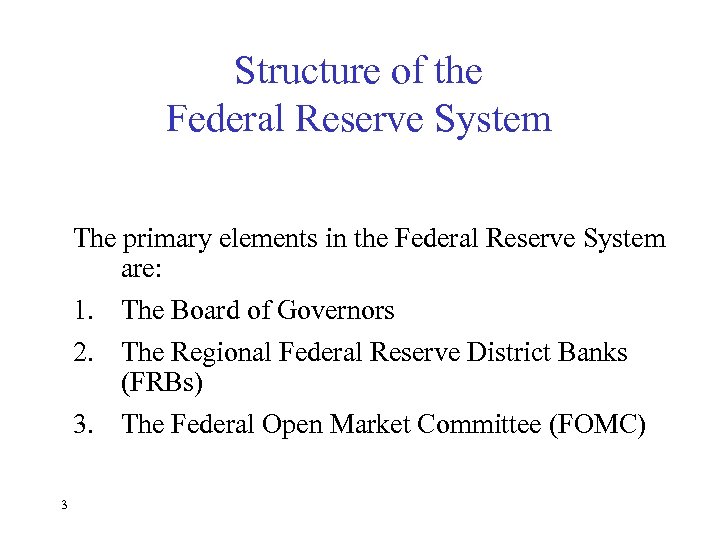 Structure of the
Federal Reserve System

The primary elements in the Federal Reserve System are:

1. The Board of Governors
2. The Regional Federal Reserve District Banks (FRBs)
3. The Federal Open Market Committee (FOMC)

3